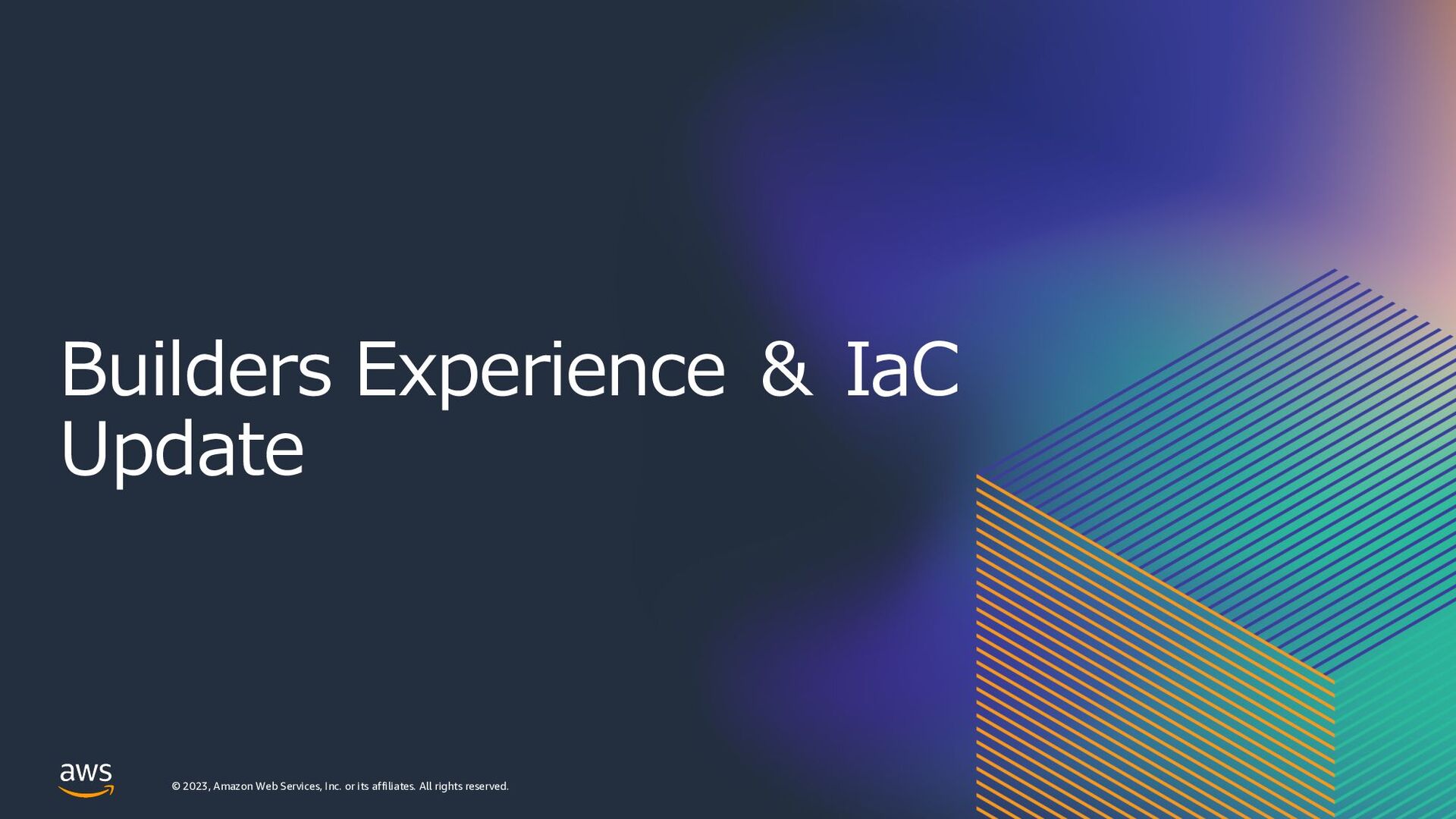 Builders Experience & IaC Update

aws

© 2023, Amazon Web Services, Inc. or its affiliates. All rights reserved.